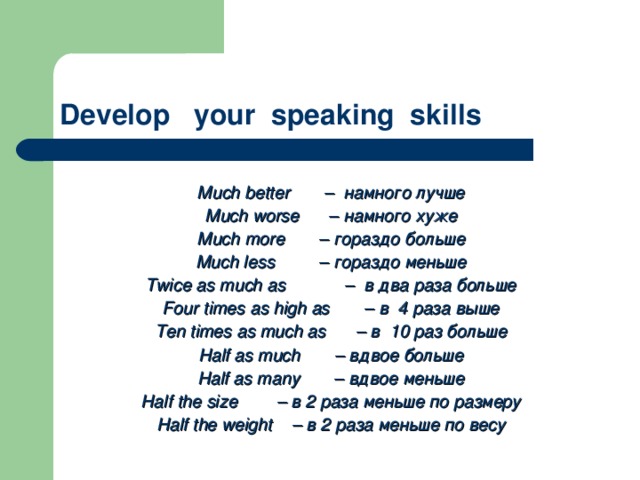 Develop your speaking skills

Much better – намного лучше
Much worse – намного хуже
Much more – гораздо больше
Much less – гораздо меньше
Twice as much as – в два раза больше
Four times as high as – в 4 раза выше
Ten times as much as – в 10 раз больше
Half as much – вдвое больше
Half as many – вдвое меньше
Half the size – в 2 раза меньше по размеру
Half the weight – в 2 раза меньше по весу